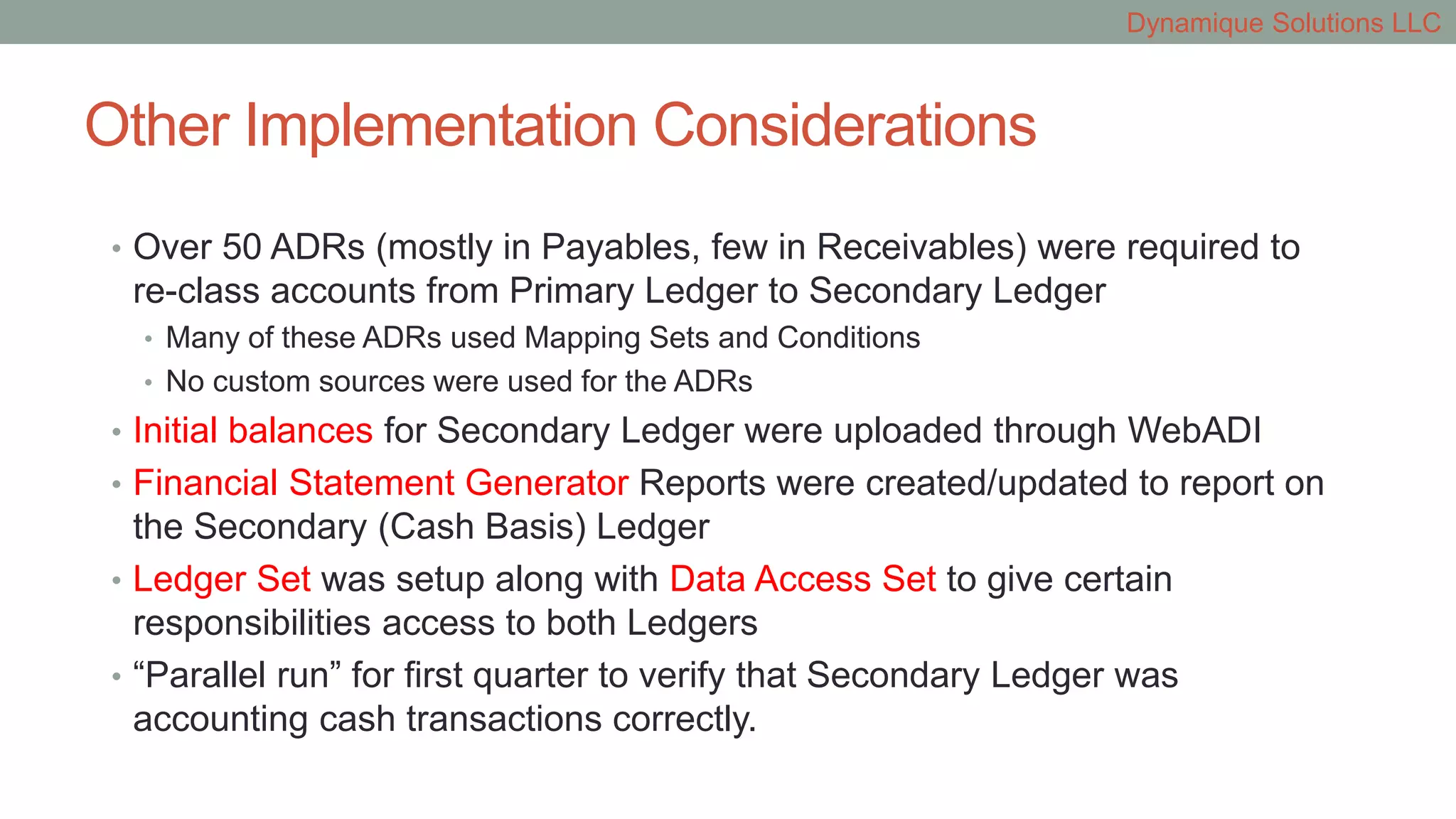 Dynamique Solutions LLC

Other Implementation Considerations

• Over 50 ADRs (mostly in Payables, few in Receivables) were required to re-class accounts from Primary Ledger to Secondary Ledger
  • Many of these ADRs used Mapping Sets and Conditions
  • No custom sources were used for the ADRs
• Initial balances for Secondary Ledger were uploaded through WebADI
• Financial Statement Generator Reports were created/updated to report on the Secondary (Cash Basis) Ledger
• Ledger Set was setup along with Data Access Set to give certain responsibilities access to both Ledgers
• “Parallel run” for first quarter to verify that Secondary Ledger was accounting cash transactions correctly.